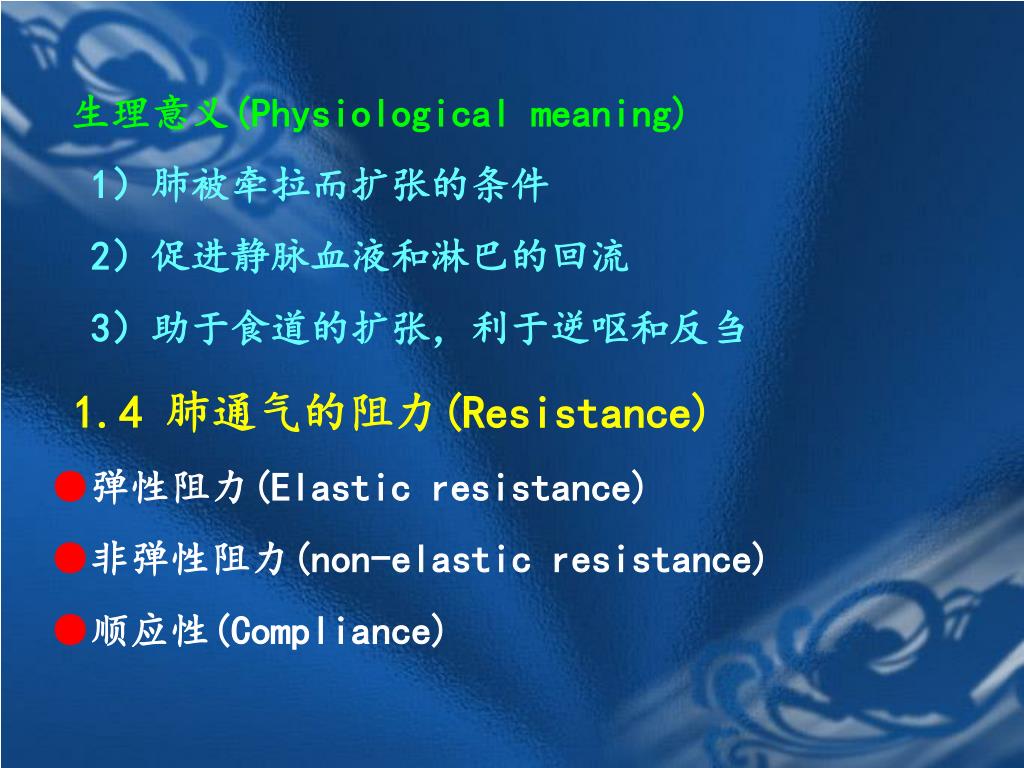 生理意义(Physiological meaning)

1）肺被牵拉而扩张的条件

2）促进静脉血液和淋巴的回流

3）助于食道的扩张，利于逆呕和反刍

1.4 肺通气的阻力(Resistance)

●弹性阻力(Elastic resistance)

●非弹性阻力(non-elastic resistance)

●顺应性(Compliance)